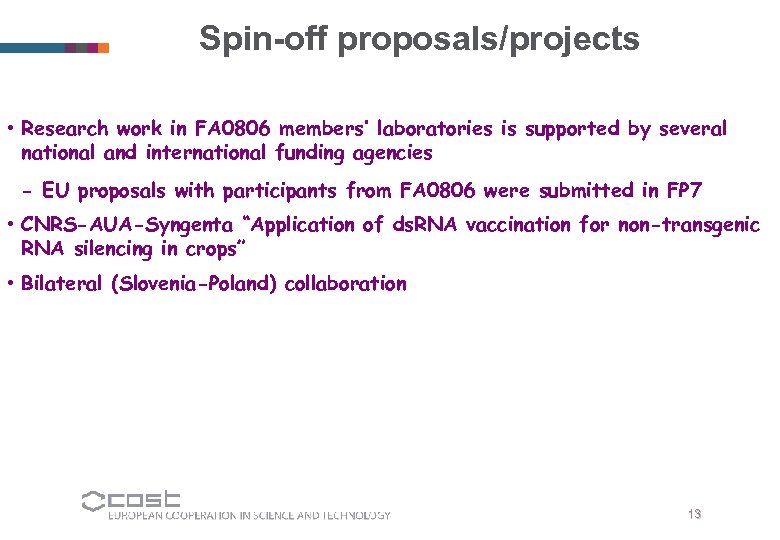 Spin-off proposals/projects

• Research work in FA0806 members' laboratories is supported by several national and international funding agencies

- EU proposals with participants from FA0806 were submitted in FP7

• CNRS-AUA-Syngenta "Application of dsRNA vaccination for non-transgenic RNA silencing in crops"

• Bilateral (Slovenia-Poland) collaboration

cost
EUROPEAN COOPERATION IN SCIENCE AND TECHNOLOGY

13